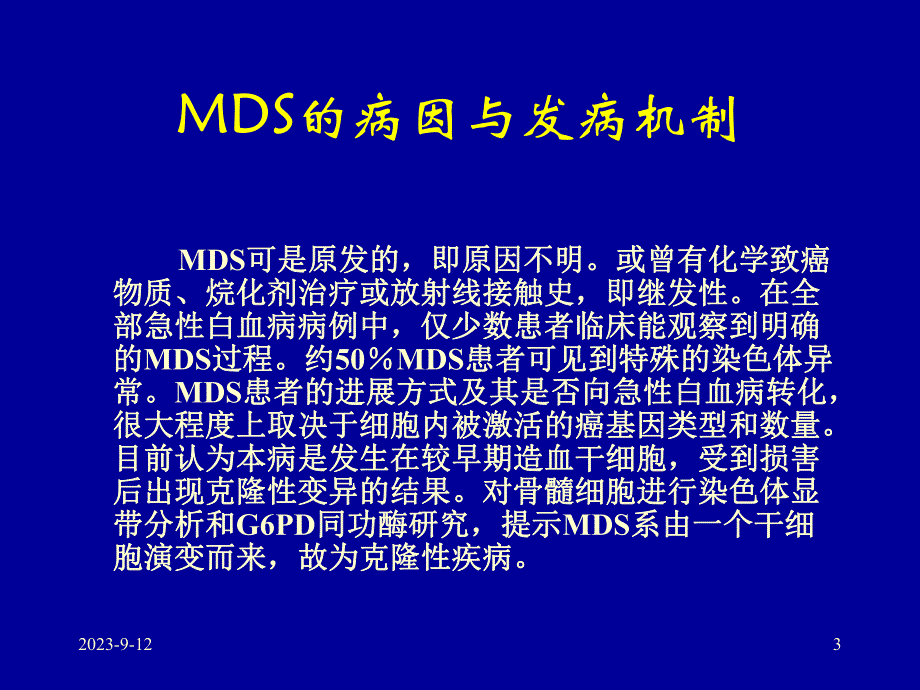 MDS的病因与发病机制

MDS可是原发的，即原因不明。或曾有化学致癌物质、烷化剂治疗或放射线接触史，即继发性。在全部急性白血病病例中，仅少数患者临床能观察到明确的MDS过程。约50％MDS患者可见到特殊的染色体异常。MDS患者的进展方式及其是否向急性白血病转化，很大程度上取决于细胞内被激活的癌基因类型和数量。目前认为本病是发生在较早期造血干细胞，受到损害后出现克隆性变异的结果。对骨髓细胞进行染色体显带分析和G6PD同功酶研究，提示MDS系由一个干细胞演变而来，故为克隆性疾病。

2023-9-12

3